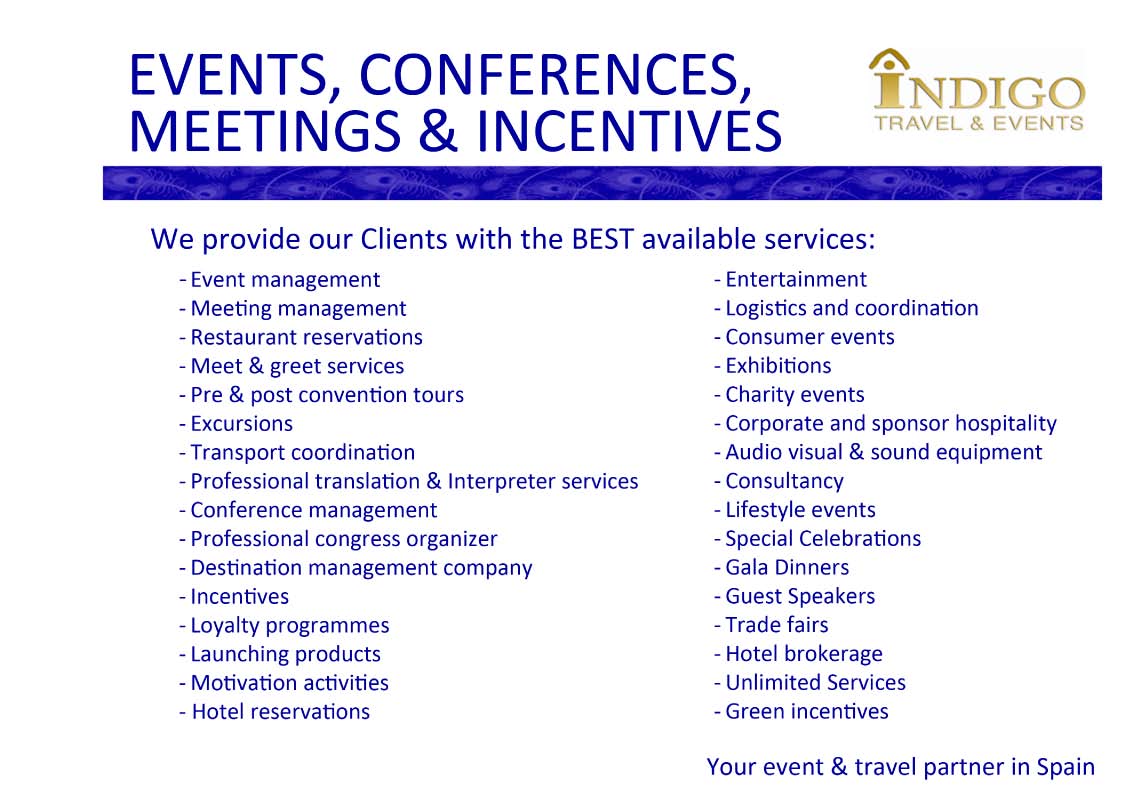 EVENTS, CONFERENCES, MEETINGS & INCENTIVES

INDIGO
TRAVEL & EVENTS

We provide our Clients with the BEST available services:

- Event management
- Meeting management
- Restaurant reservations
- Meet & greet services
- Pre & post convention tours
- Excursions
- Transport coordination
- Professional translation & Interpreter services
- Conference management
- Professional congress organizer
- Destination management company
- Incentives
- Loyalty programmes
- Launching products
- Motivation activities
- Hotel reservations

- Entertainment
- Logistics and coordination
- Consumer events
- Exhibitions
- Charity events
- Corporate and sponsor hospitality
- Audio visual & sound equipment
- Consultancy
- Lifestyle events
- Special Celebrations
- Gala Dinners
- Guest Speakers
- Trade fairs
- Hotel brokerage
- Unlimited Services
- Green incentives

Your event & travel partner in Spain